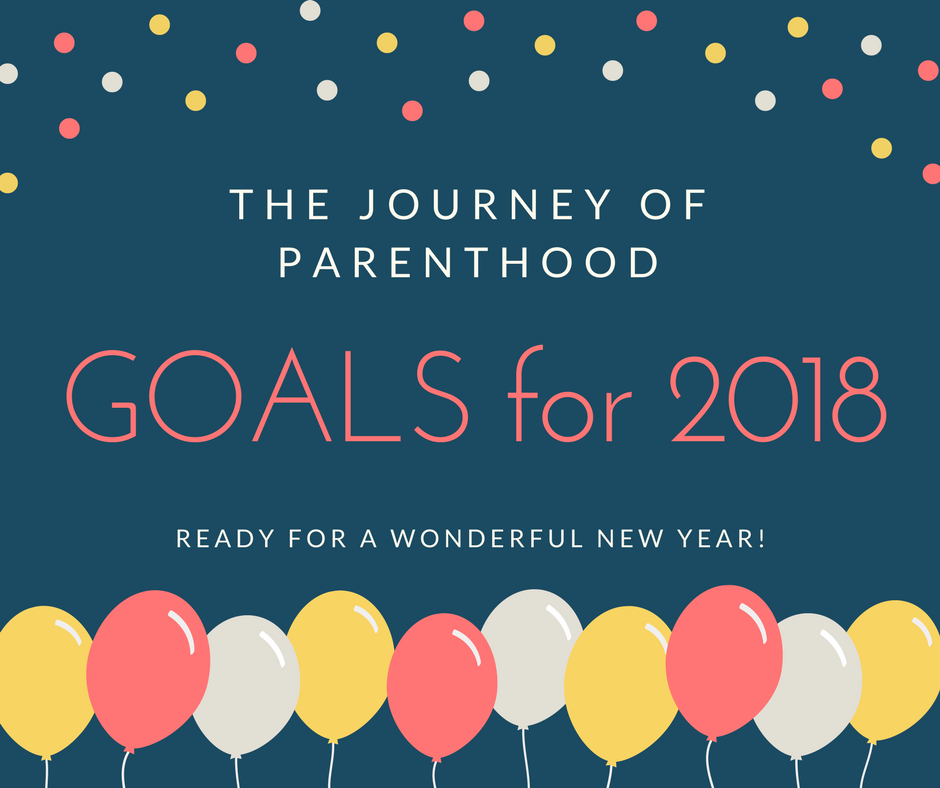 THE JOURNEY OF
PARENTHOOD

GOALS for 2018

READY FOR A WONDERFUL NEW YEAR!